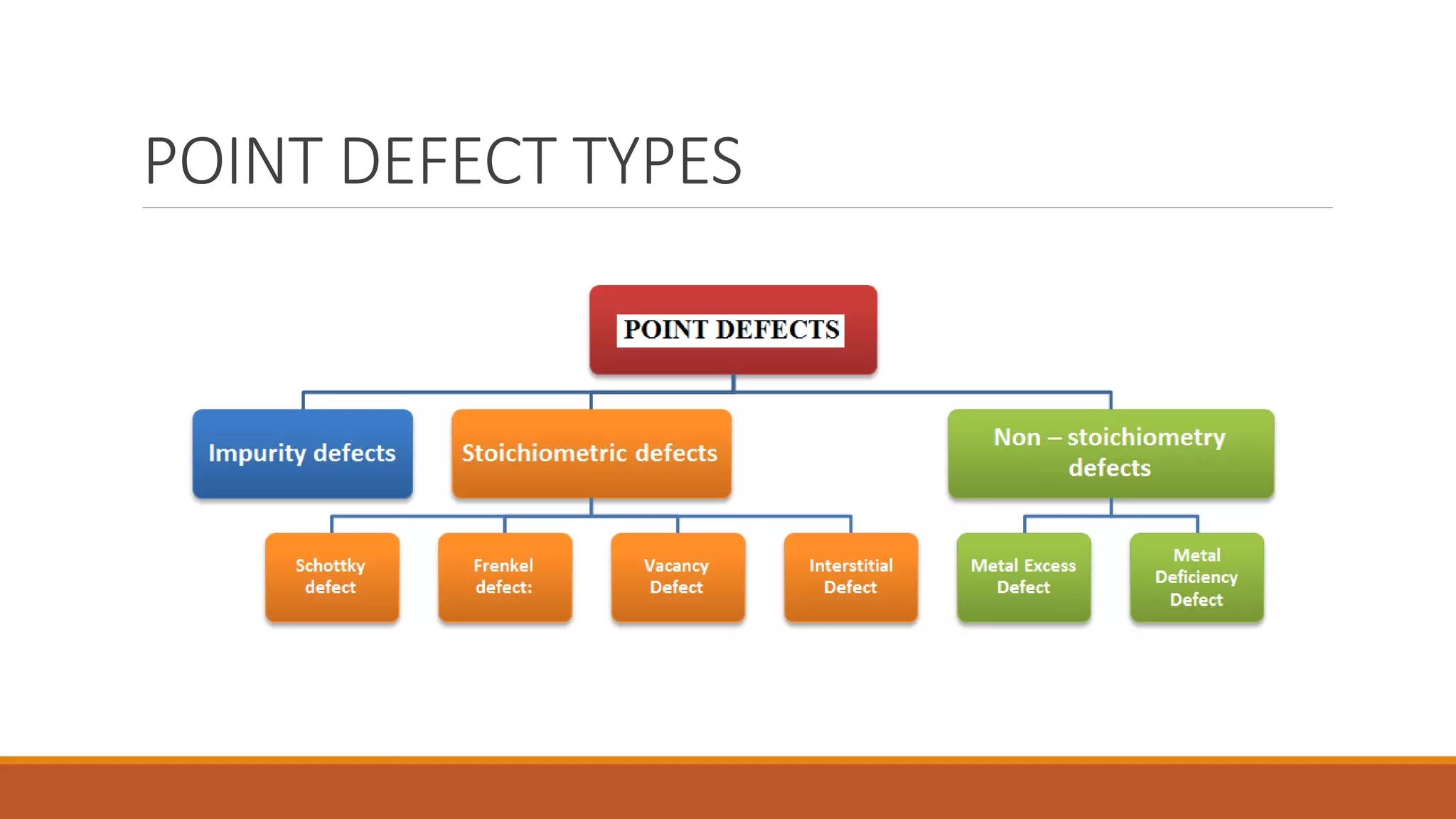 POINT DEFECT TYPES

POINT DEFECTS

Impurity defects

Stoichiometric defects

Non – stoichiometry defects

Schottky defect

Frenkel defect:

Vacancy Defect

Interstitial Defect

Metal Excess Defect

Metal Deficiency Defect